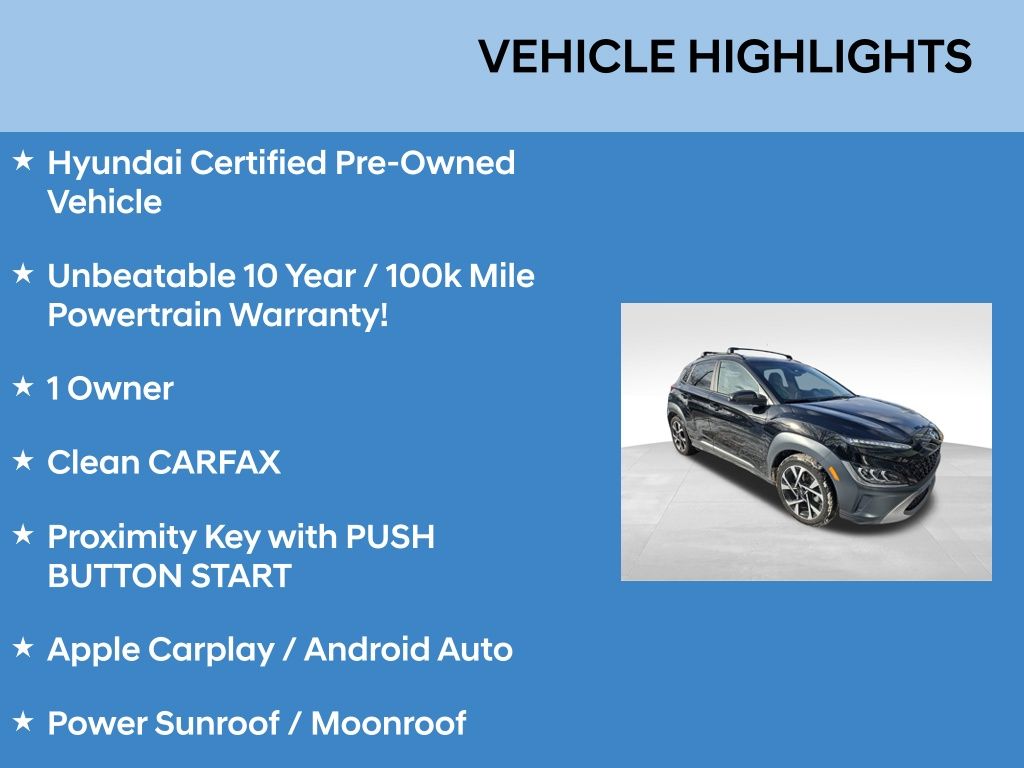 VEHICLE HIGHLIGHTS

★ Hyundai Certified Pre-Owned Vehicle

★ Unbeatable 10 Year / 100k Mile Powertrain Warranty!

★ 1 Owner

★ Clean CARFAX

★ Proximity Key with PUSH BUTTON START

★ Apple Carplay / Android Auto

★ Power Sunroof / Moonroof